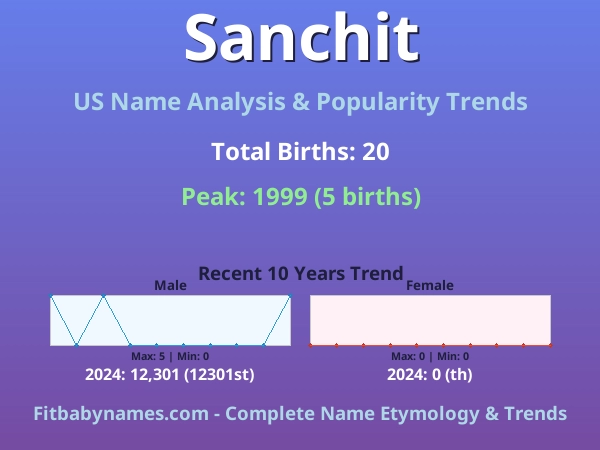 Sanchit

US Name Analysis & Popularity Trends

Total Births: 20

Peak: 1999 (5 births)

Recent 10 Years Trend

Male

Max: 5 | Min: 0

2024: 12,301 (12301st)

Female

Max: 0 | Min: 0

2024: 0 (th)

Fitbabynames.com - Complete Name Etymology & Trends